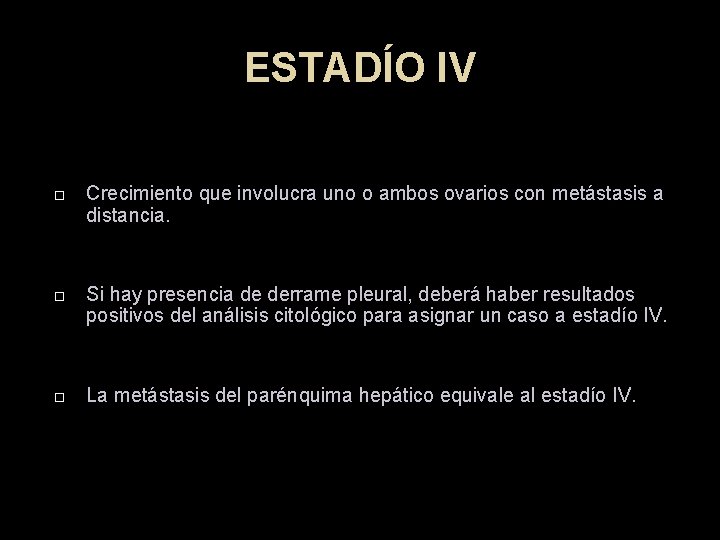 ESTADÍO IV

Crecimiento que involucra uno o ambos ovarios con metástasis a distancia.

Si hay presencia de derrame pleural, deberá haber resultados positivos del análisis citológico para asignar un caso a estadío IV.

La metástasis del parénquima hepático equivale al estadío IV.